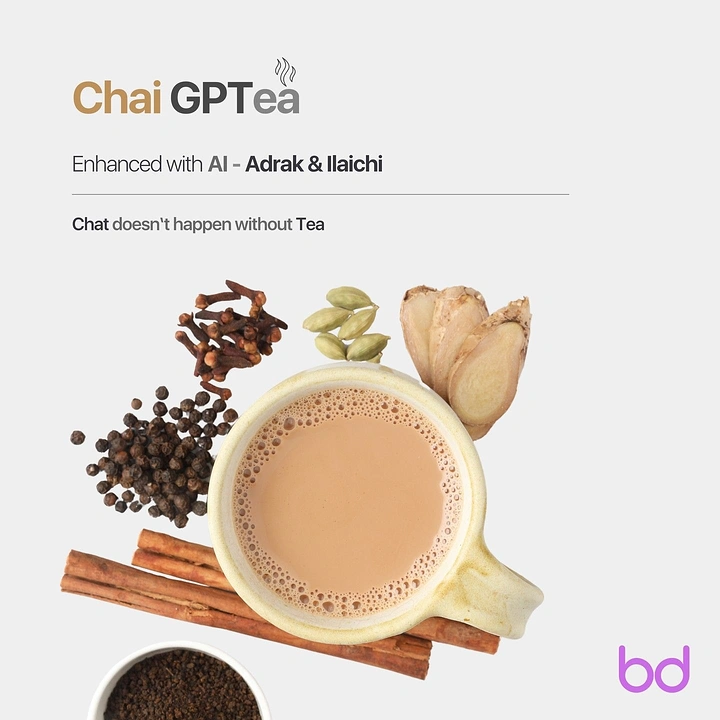 Chai GPTea

Enhanced with AI - Adrak & Ilaichi

Chat doesn't happen without Tea

bd